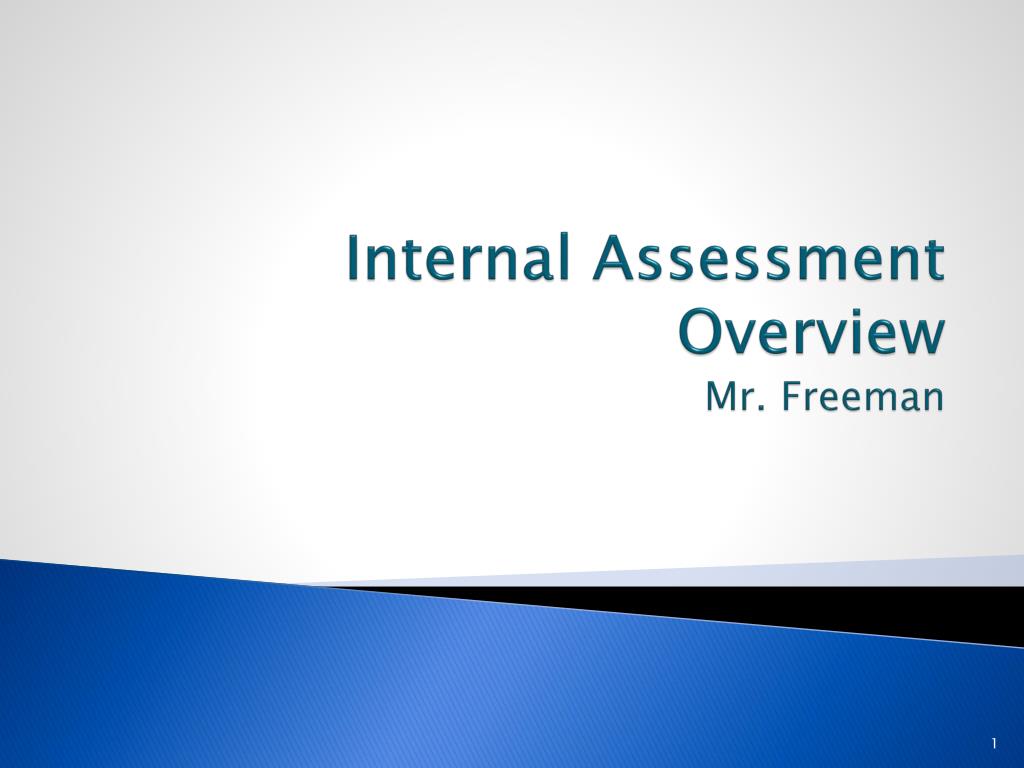 Internal Assessment Overview
Mr. Freeman

1